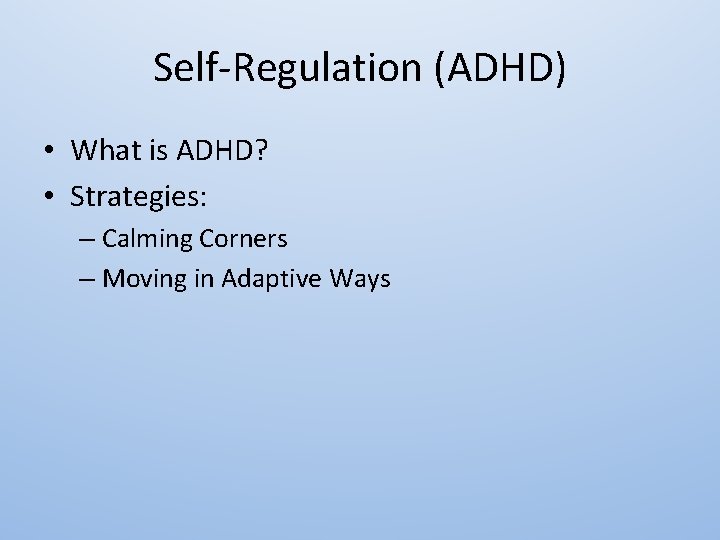 Self-Regulation (ADHD)

• What is ADHD?
• Strategies:
 – Calming Corners
 – Moving in Adaptive Ways